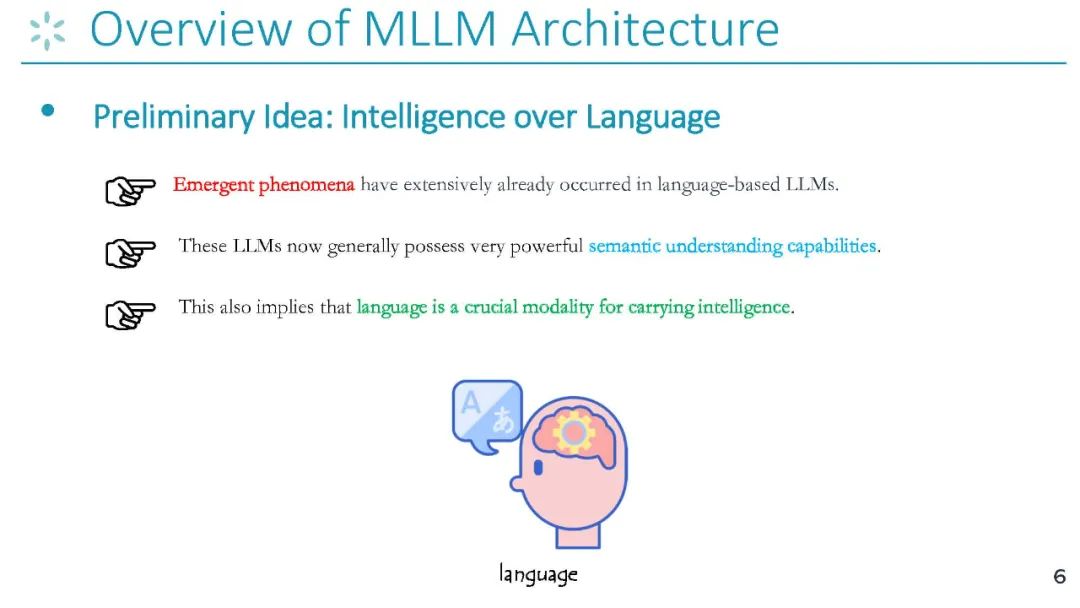 Overview of MLLM Architecture

• Preliminary Idea: Intelligence over Language

☞ Emergent phenomena have extensively already occurred in language-based LLMs.

☞ These LLMs now generally possess very powerful semantic understanding capabilities.

☞ This also implies that language is a crucial modality for carrying intelligence.

A
あ

language

6